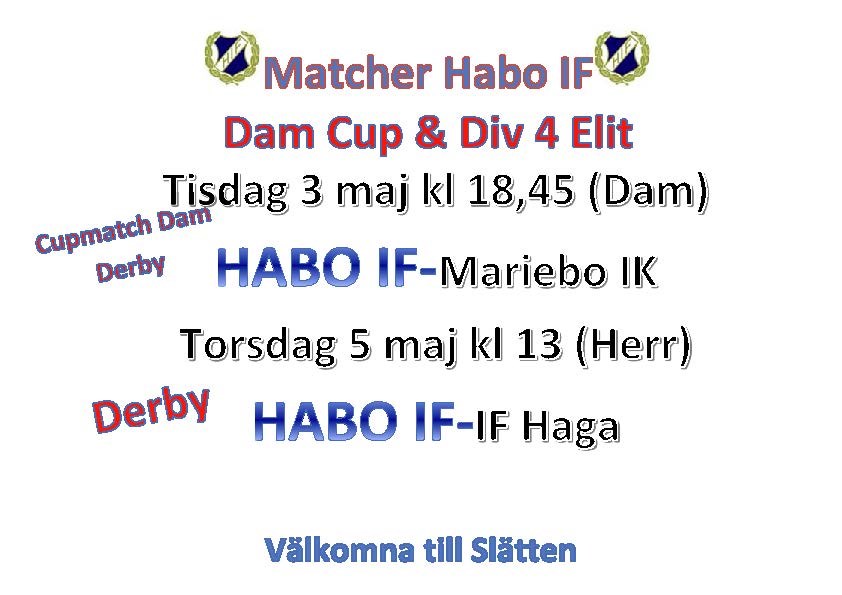 Matcher Habo IF

Dam Cup & Div 4 Elit

Tisdag 3 maj kl 18,45 (Dam)

Cupmatch Dam
Derby

HABO IF-Mariebo IK

Torsdag 5 maj kl 13 (Herr)

Derby

HABO IF-IF Haga

Välkomna till Slätten